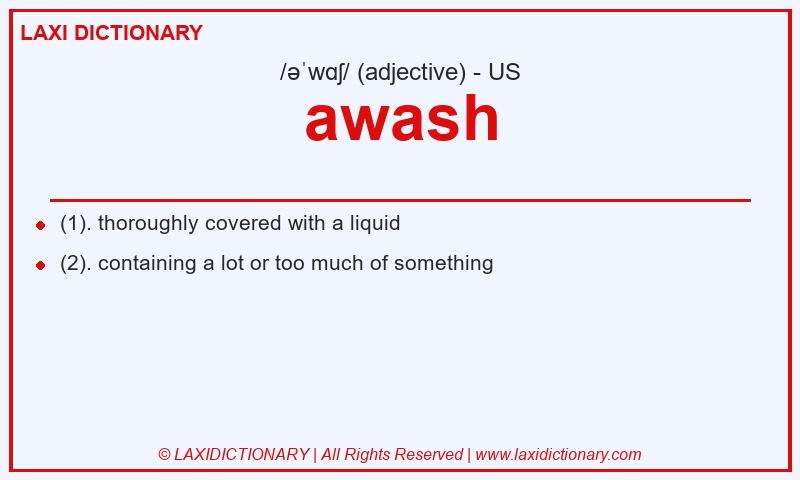 LAXI DICTIONARY

/əˈwɑʃ/ (adjective) - US

awash

- (1). thoroughly covered with a liquid
- (2). containing a lot or too much of something

© LAXIDICTIONARY | All Rights Reserved | www.laxidictionary.com